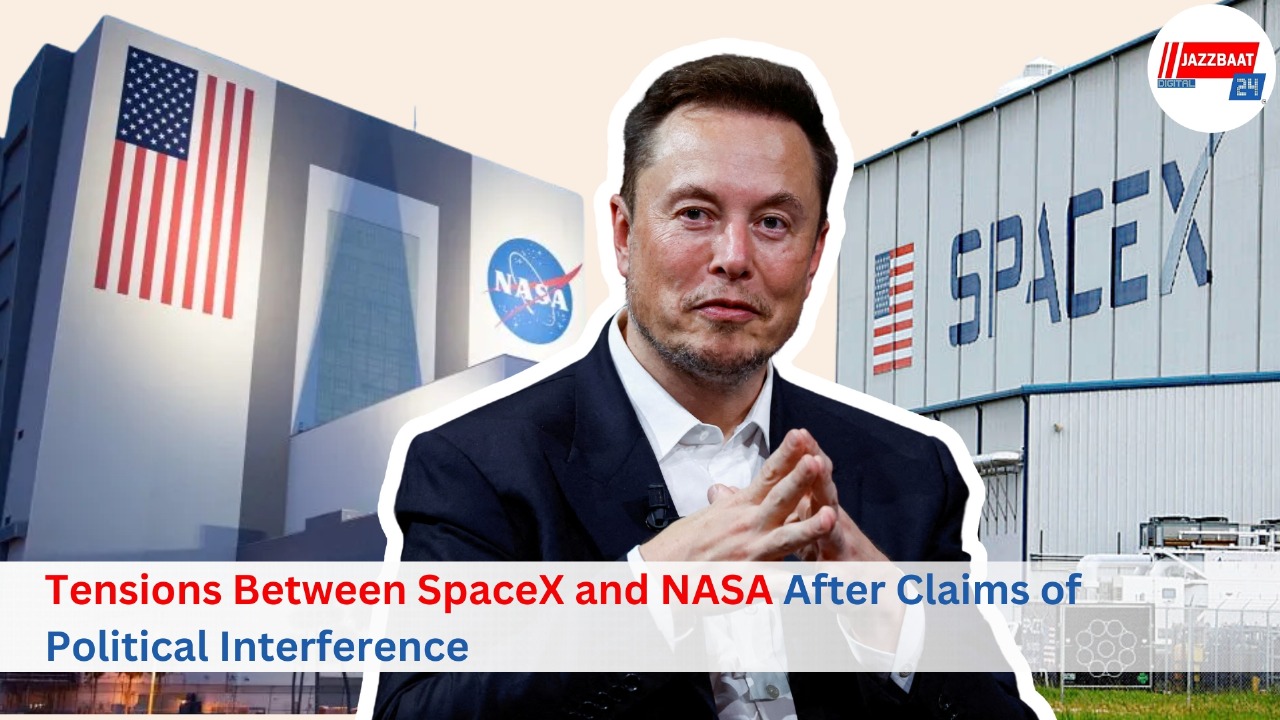 JAZZBAAT
DIGITAL 24

NASA

SPACEX

Tensions Between SpaceX and NASA After Claims of Political Interference